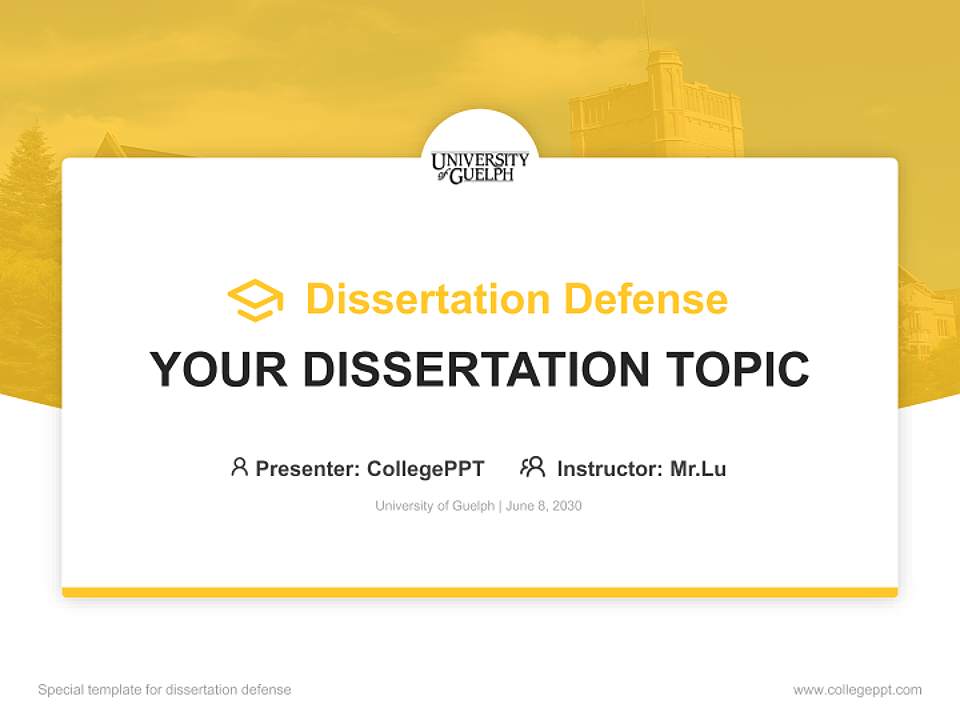 UNIVERSITY of GUELPH

Dissertation Defense

YOUR DISSERTATION TOPIC

Presenter: CollegePPT Instructor: Mr.Lu

University of Guelph | June 8, 2030

Special template for dissertation defense

www.collegeppt.com